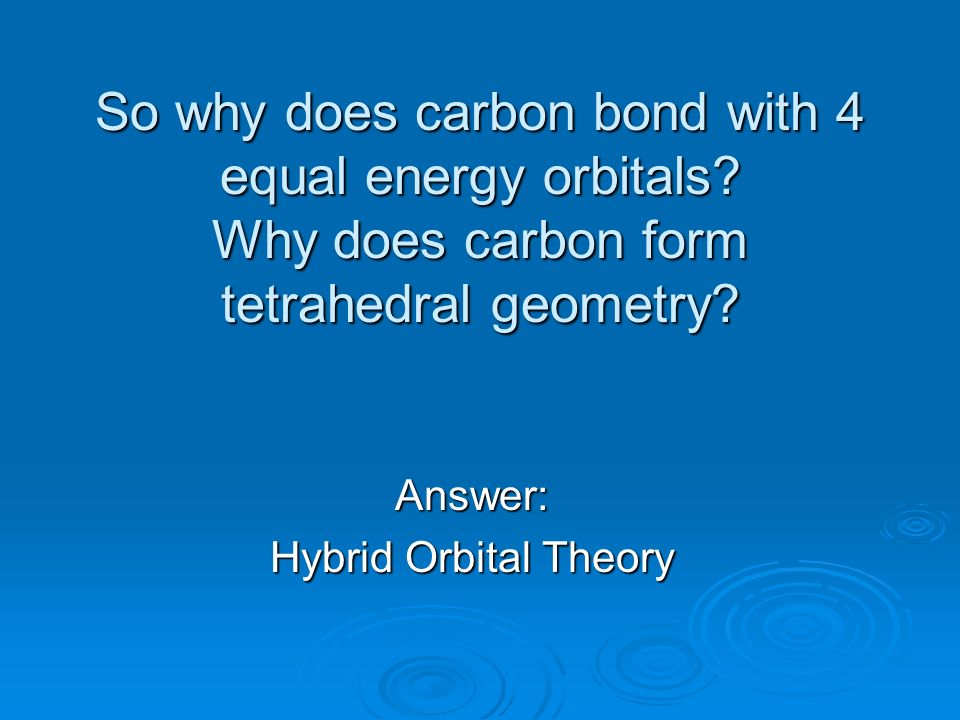 So why does carbon bond with 4 equal energy orbitals?
Why does carbon form tetrahedral geometry?

Answer:
Hybrid Orbital Theory